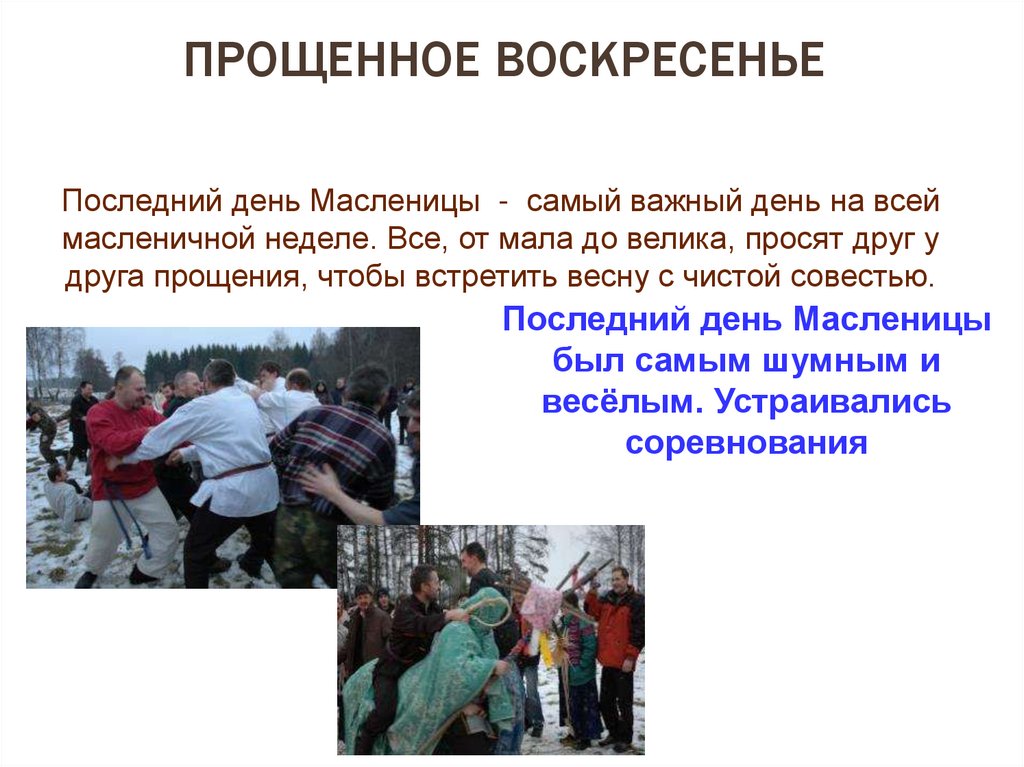 ПРОЩЕННОЕ ВОСКРЕСЕНЬЕ

Последний день Масленицы - самый важный день на всей масленичной неделе. Все, от мала до велика, просят друг у друга прощения, чтобы встретить весну с чистой совестью.

Последний день Масленицы был самым шумным и весёлым. Устраивались соревнования